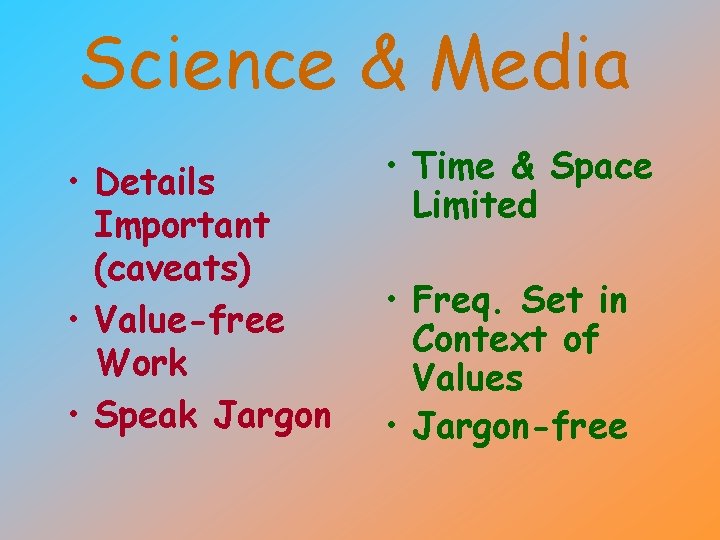 Science & Media

• Details Important (caveats)
• Value-free Work
• Speak Jargon

• Time & Space Limited
• Freq. Set in Context of Values
• Jargon-free